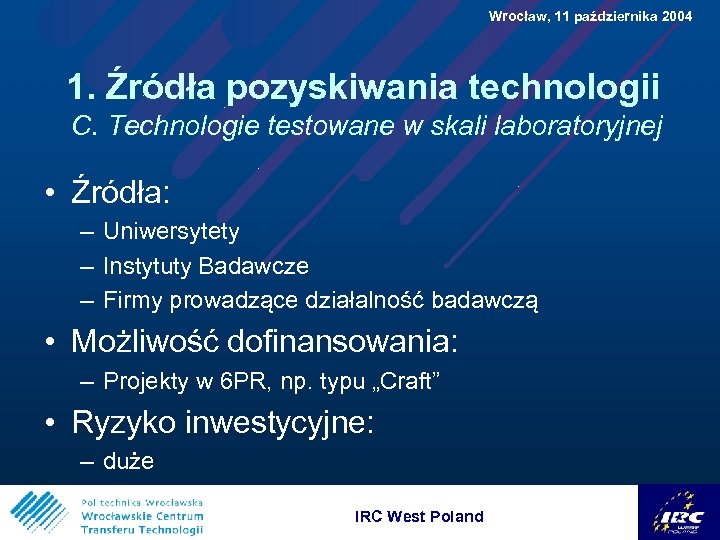 Wrocław, 11 października 2004

1. Źródła pozyskiwania technologii
C. Technologie testowane w skali laboratoryjnej

• Źródła:
– Uniwersytety
– Instytuty Badawcze
– Firmy prowadzące działalność badawczą
• Możliwość dofinansowania:
– Projekty w 6PR, np. typu „Craft”
• Ryzyko inwestycyjne:
– duże

Politechnika Wrocławska
Wrocławskie Centrum
Transferu Technologii

IRC West Poland

IRC